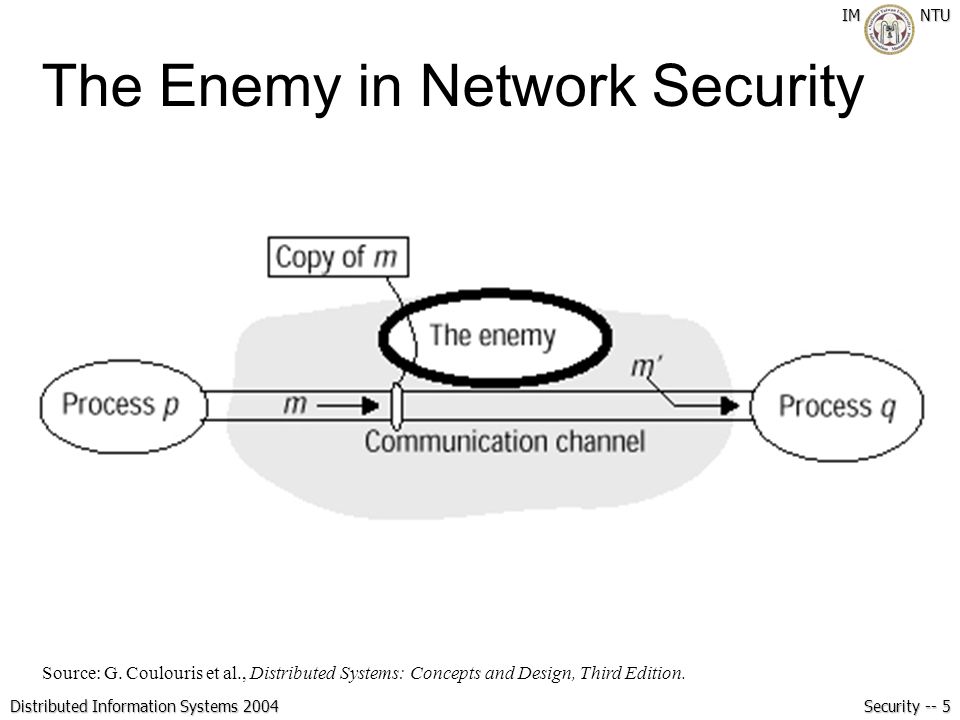 IM NTU

The Enemy in Network Security

Copy of $m$

The enemy

$m'$

Process $p$

$m$

Process $q$

Communication channel

Source: G. Coulouris et al., Distributed Systems: Concepts and Design, Third Edition.

Distributed Information Systems 2004

Security -- 5